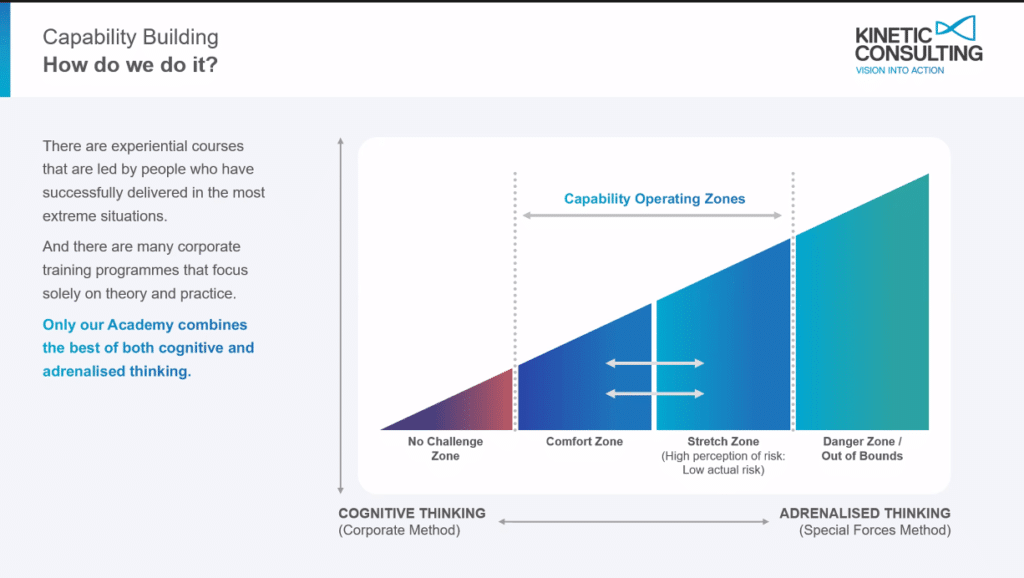 Capability Building
How do we do it?

KINETIC CONSULTING
VISION INTO ACTION

There are experiential courses that are led by people who have successfully delivered in the most extreme situations.

And there are many corporate training programmes that focus solely on theory and practice.

Only our Academy combines the best of both cognitive and adrenalised thinking.

Capability Operating Zones

No Challenge Zone

Comfort Zone

Stretch Zone
(High perception of risk: Low actual risk)

Danger Zone / Out of Bounds

COGNITIVE THINKING
(Corporate Method)

ADRENALISED THINKING
(Special Forces Method)